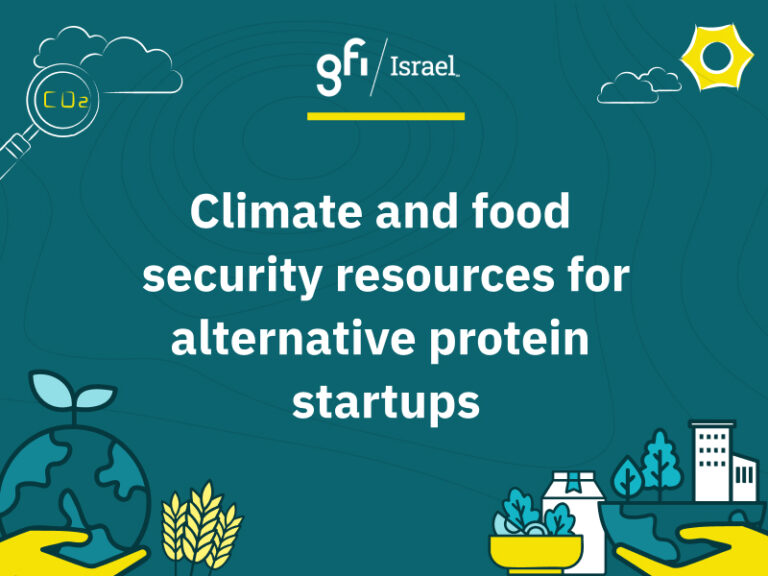 $CO_2$

gfi / Israel

Climate and food security resources for alternative protein startups